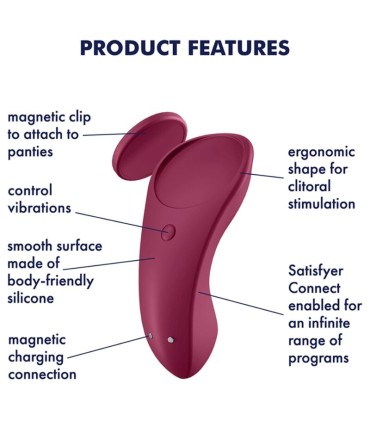 PRODUCT FEATURES

magnetic clip to attach to panties

control vibrations

smooth surface made of body-friendly silicone

magnetic charging connection

ergonomic shape for clitoral stimulation

Satisfyer Connect enabled for an infinite range of programs